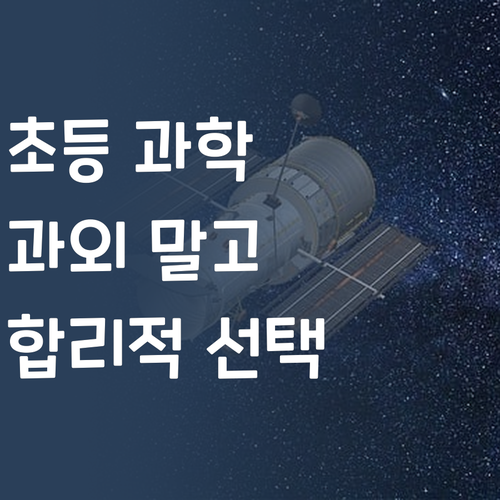 초등 과학
과외 말고
합리적 선택